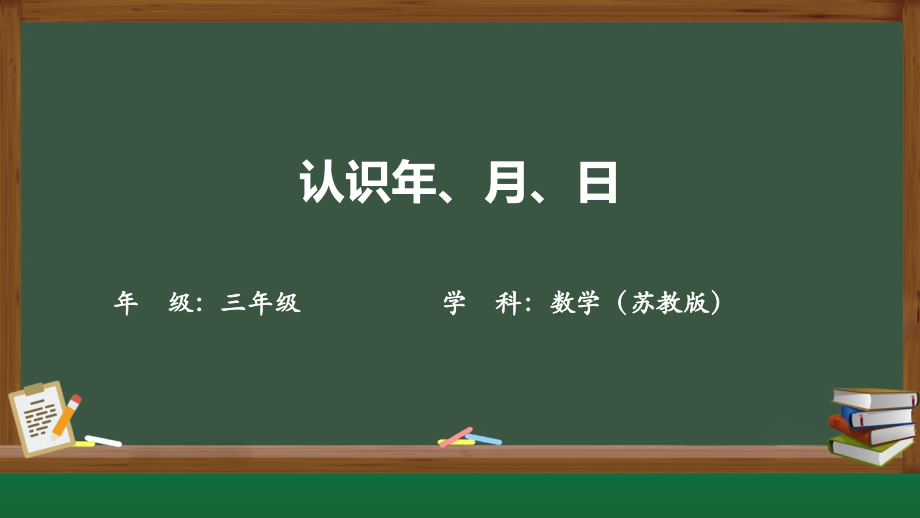 认识年、月、日

年　级：三年级

学　科：数学（苏教版）